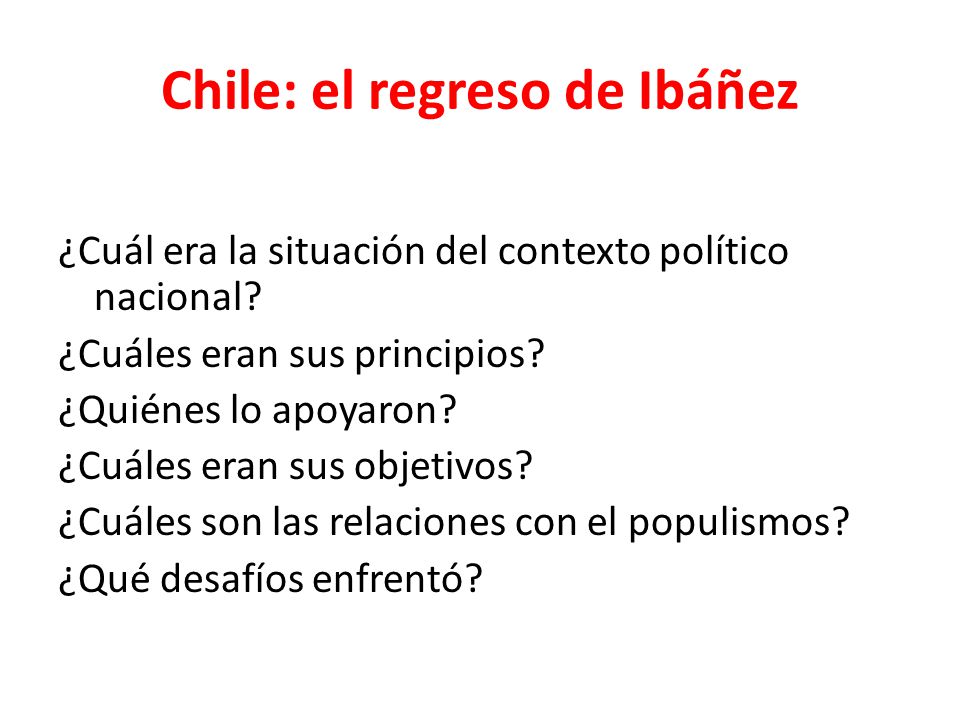 Chile: el regreso de Ibáñez

¿Cuál era la situación del contexto político nacional?

¿Cuáles eran sus principios?

¿Quiénes lo apoyaron?

¿Cuáles eran sus objetivos?

¿Cuáles son las relaciones con el populismos?

¿Qué desafíos enfrentó?